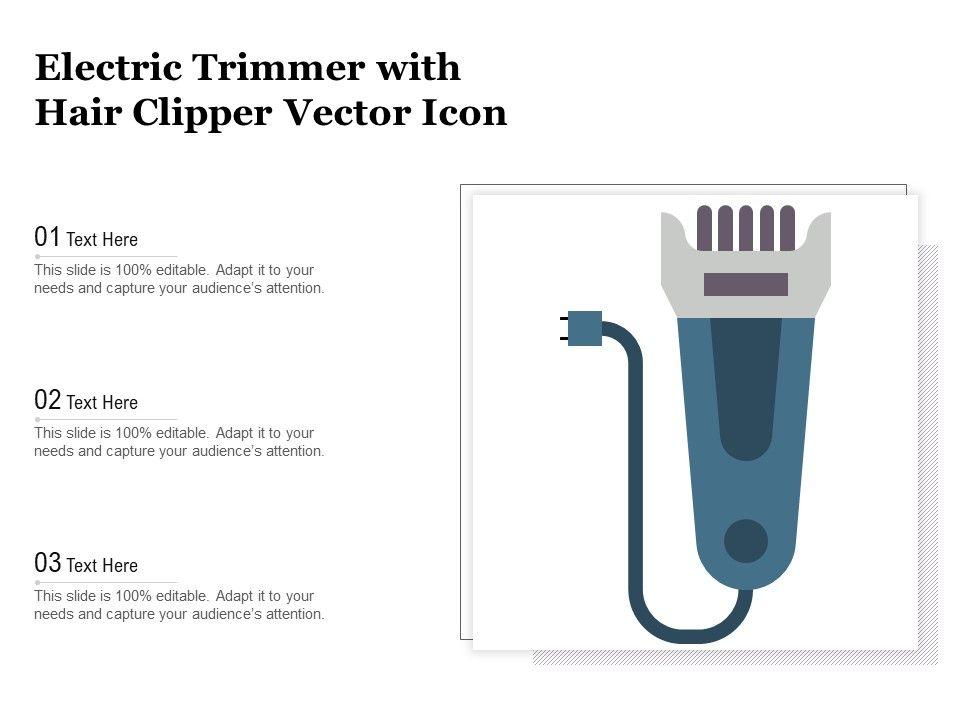 Electric Trimmer with Hair Clipper Vector Icon

01 Text Here

This slide is 100% editable. Adapt it to your needs and capture your audience's attention.

02 Text Here

This slide is 100% editable. Adapt it to your needs and capture your audience's attention.

03 Text Here

This slide is 100% editable. Adapt it to your needs and capture your audience's attention.